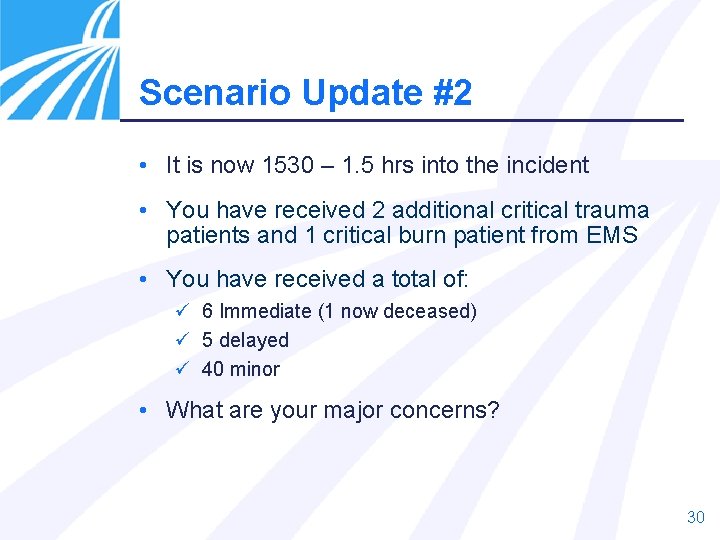 Scenario Update #2

• It is now 1530 – 1.5 hrs into the incident

• You have received 2 additional critical trauma patients and 1 critical burn patient from EMS

• You have received a total of:
  ✓ 6 Immediate (1 now deceased)
  ✓ 5 delayed
  ✓ 40 minor

• What are your major concerns?

30